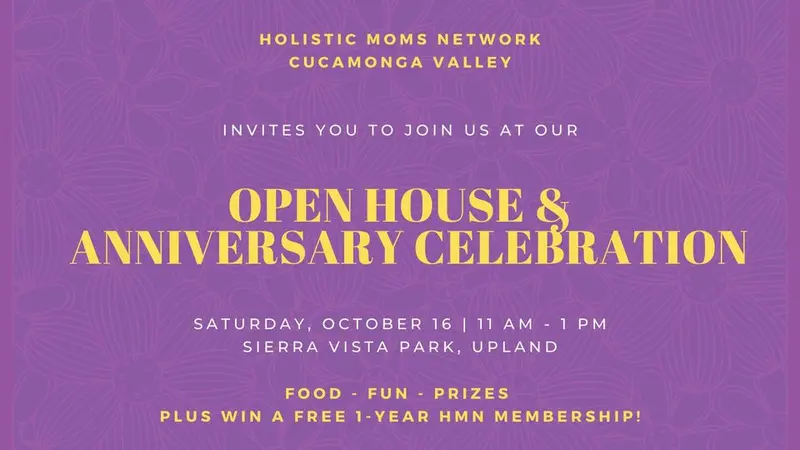 HOLISTIC MOMS NETWORK
CUCAMONGA VALLEY

INVITES YOU TO JOIN US AT OUR

OPEN HOUSE &
ANNIVERSARY CELEBRATION

SATURDAY, OCTOBER 16 | 11 AM - 1 PM
SIERRA VISTA PARK, UPLAND

FOOD - FUN - PRIZES
PLUS WIN A FREE 1-YEAR HMN MEMBERSHIP!